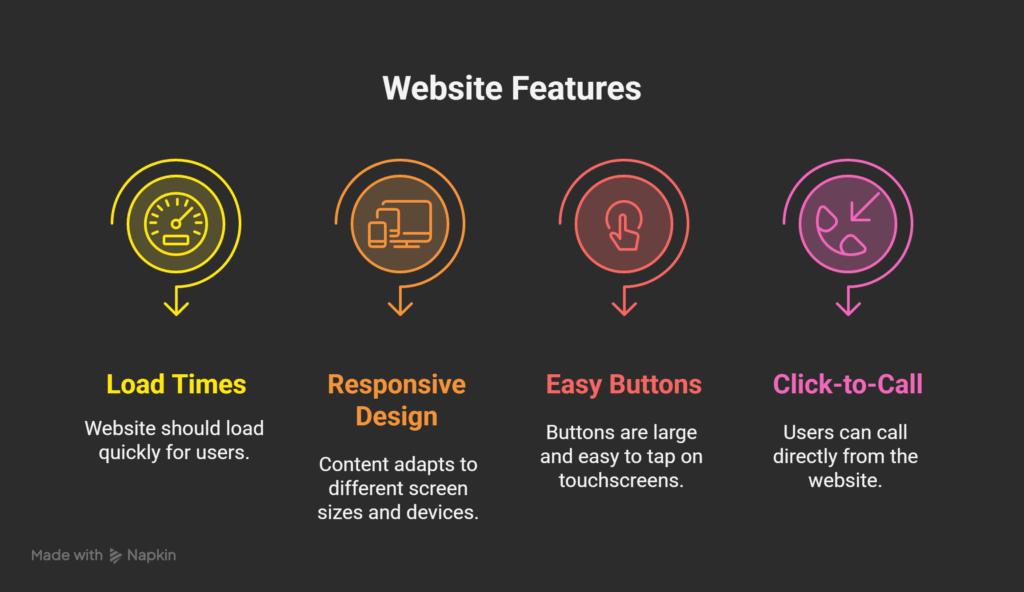 Website Features

Load Times

Website should load quickly for users.

Responsive Design

Content adapts to different screen sizes and devices.

Easy Buttons

Buttons are large and easy to tap on touchscreens.

Click-to-Call

Users can call directly from the website.

Made with Napkin